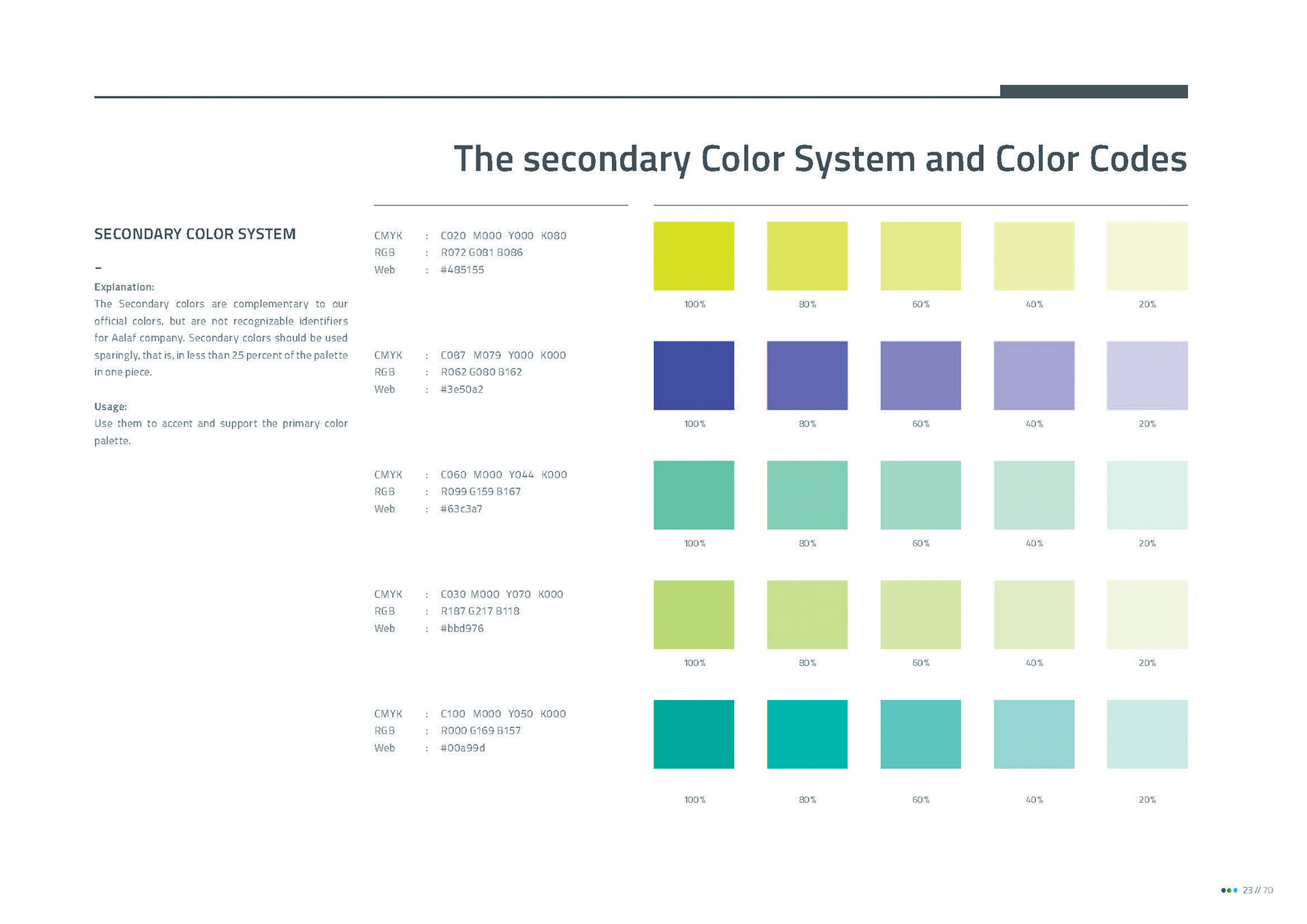 The secondary Color System and Color Codes

SECONDARY COLOR SYSTEM

–

Explanation:
The Secondary colors are complementary to our official colors, but are not recognizable identifiers for Aalaf company. Secondary colors should be used sparingly, that is, in less than 25 percent of the palette in one piece.

Usage:
Use them to accent and support the primary color palette.

CMYK : C020 M000 Y000 K080
RGB : R072 G081 B086
Web : #485155

100% 80% 60% 40% 20%

CMYK : C087 M079 Y000 K000
RGB : R062 G080 B162
Web : #3e50a2

100% 80% 60% 40% 20%

CMYK : C060 M000 Y044 K000
RGB : R099 G159 B167
Web : #63c3a7

100% 80% 60% 40% 20%

CMYK : C030 M000 Y070 K000
RGB : R187 G217 B118
Web : #bbd976

100% 80% 60% 40% 20%

CMYK : C100 M000 Y050 K000
RGB : R000 G169 B157
Web : #00a99d

100% 80% 60% 40% 20%

23 // 70